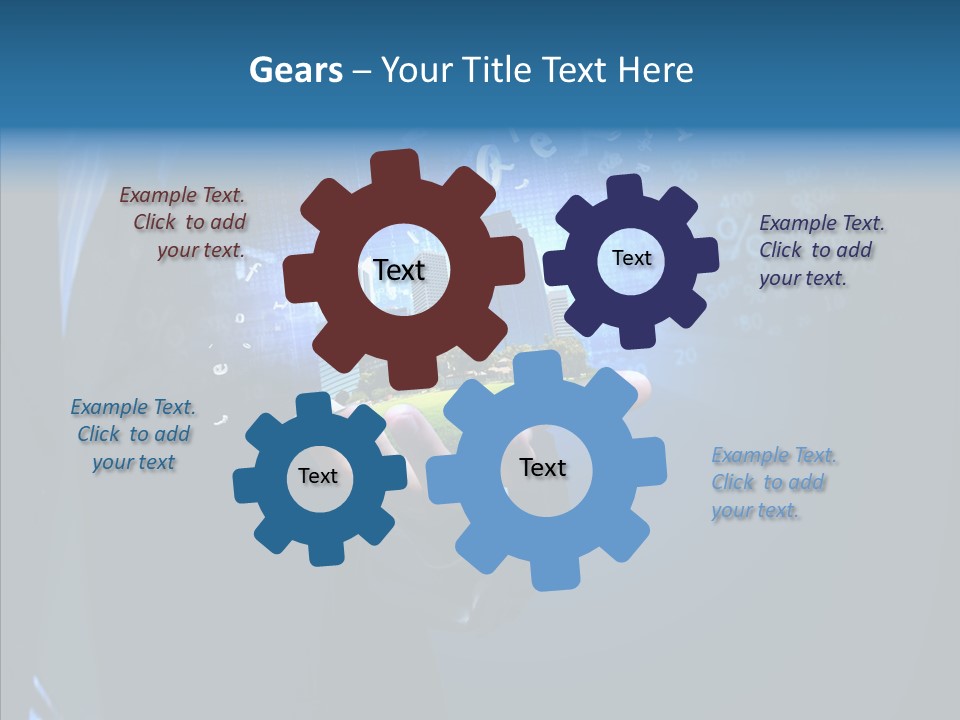 Gears – Your Title Text Here

Example Text. Click to add your text.

Text

Text

Example Text. Click to add your text.

Example Text. Click to add your text

Text

Text

Example Text. Click to add your text.